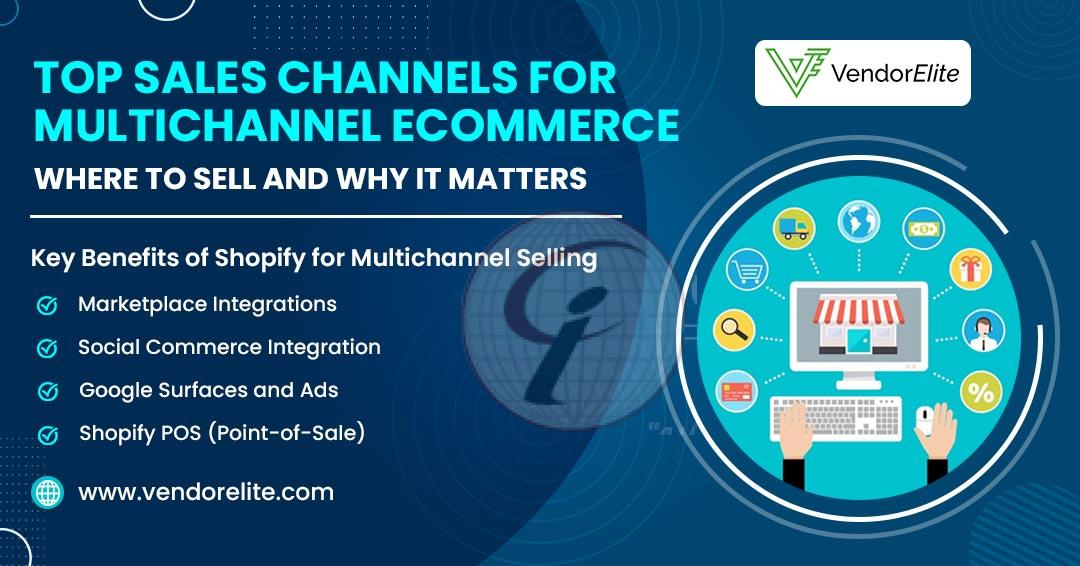 TOP SALES CHANNELS FOR MULTICHANNEL ECOMMERCE

WHERE TO SELL AND WHY IT MATTERS

VendorElite

Key Benefits of Shopify for Multichannel Selling

Marketplace Integrations

Social Commerce Integration

Google Surfaces and Ads

Shopify POS (Point-of-Sale)

www.vendorelite.com

%